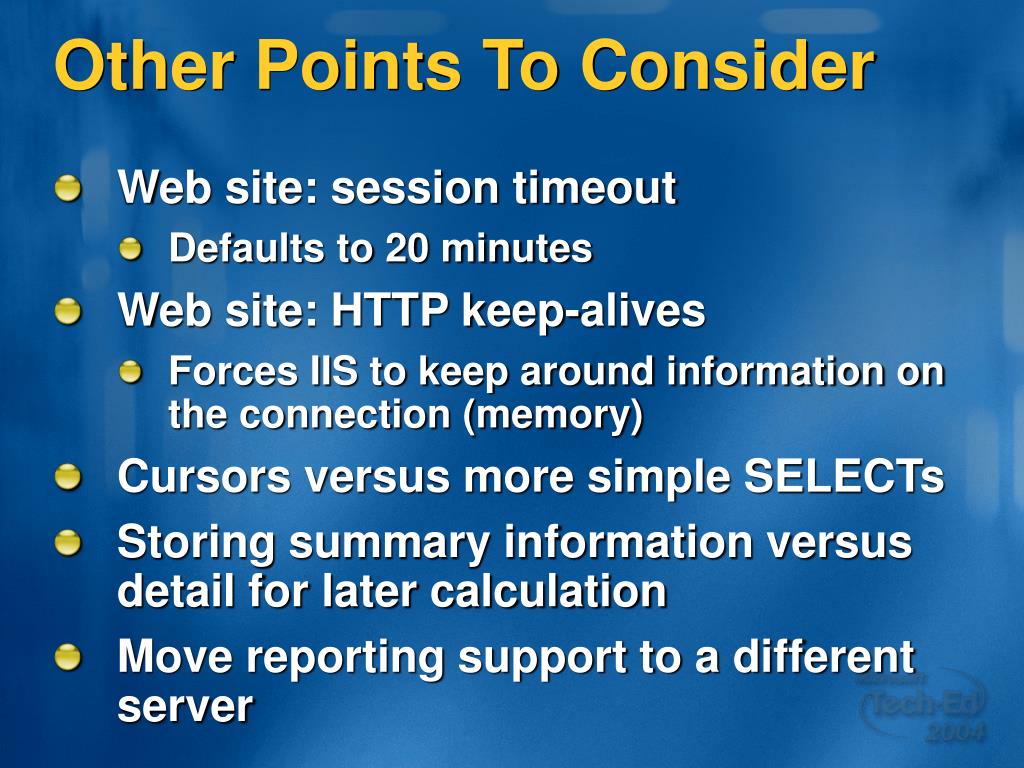 Other Points To Consider

Web site: session timeout

Defaults to 20 minutes

Web site: HTTP keep-alives

Forces IIS to keep around information on the connection (memory)

Cursors versus more simple SELECTs

Storing summary information versus detail for later calculation

Move reporting support to a different server

Tech·Ed 2004